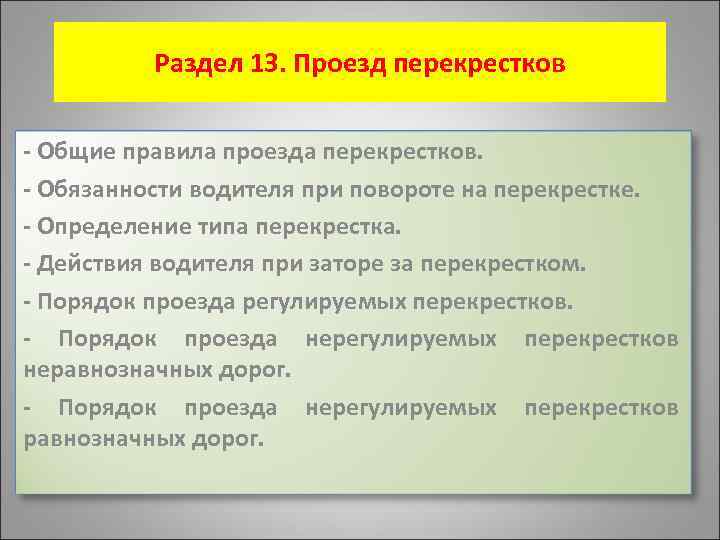 Раздел 13. Проезд перекрестков

- Общие правила проезда перекрестков.

- Обязанности водителя при повороте на перекрестке.

- Определение типа перекрестка.

- Действия водителя при заторе за перекрестком.

- Порядок проезда регулируемых перекрестков.

- Порядок проезда нерегулируемых перекрестков неравнозначных дорог.

- Порядок проезда нерегулируемых перекрестков равнозначных дорог.